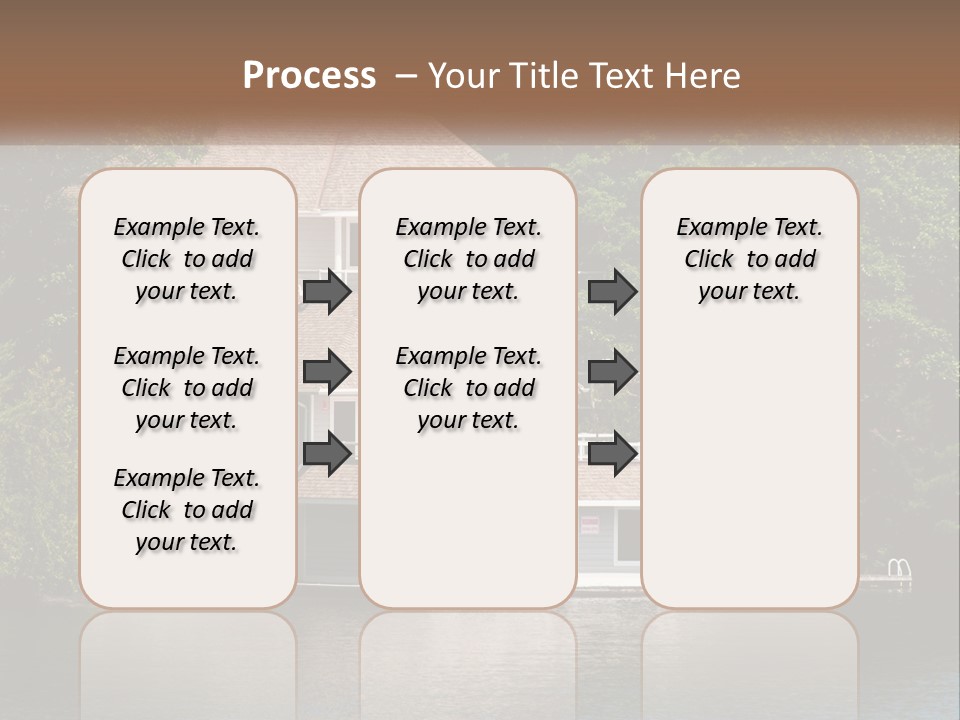 Process – Your Title Text Here

Example Text. Click to add your text.

Example Text. Click to add your text.

Example Text. Click to add your text.

Example Text. Click to add your text.

Example Text. Click to add your text.

Example Text. Click to add your text.